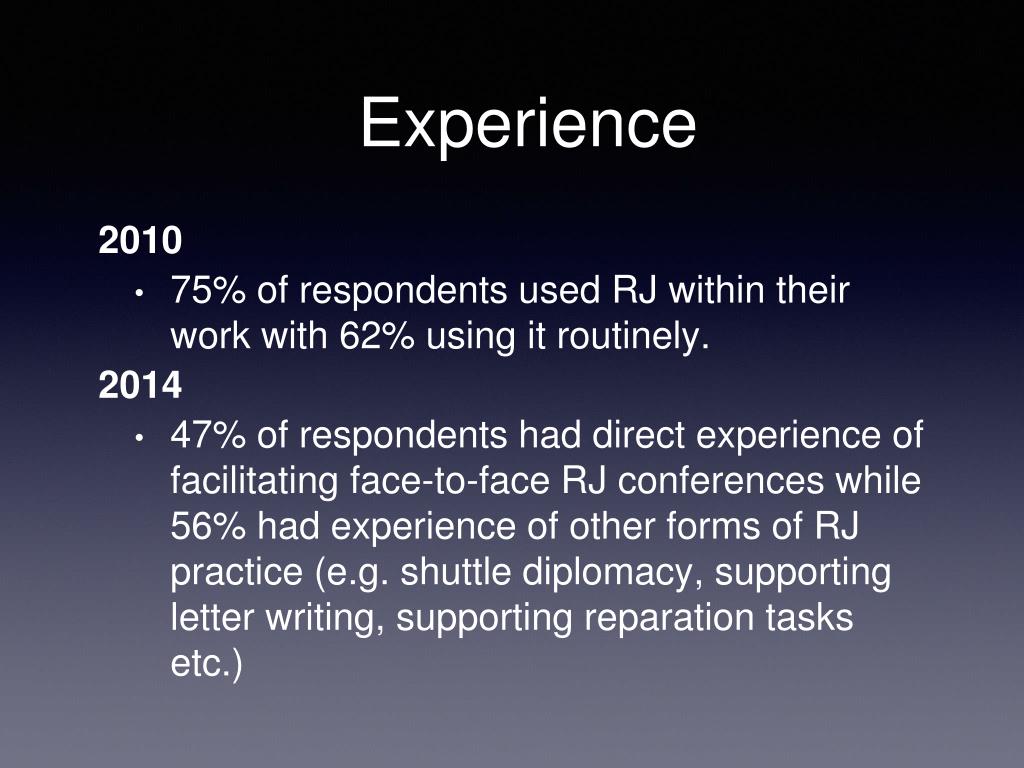 Experience

2010

• 75% of respondents used RJ within their work with 62% using it routinely.

2014

• 47% of respondents had direct experience of facilitating face-to-face RJ conferences while 56% had experience of other forms of RJ practice (e.g. shuttle diplomacy, supporting letter writing, supporting reparation tasks etc.)